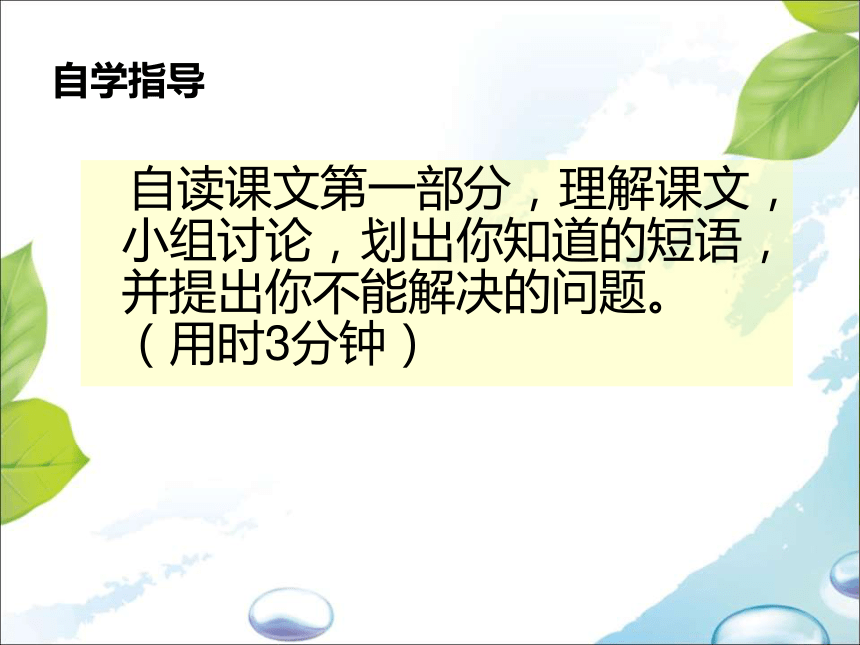 自学指导

自读课文第一部分，理解课文，小组讨论，划出你知道的短语，并提出你不能解决的问题。（用时3分钟）